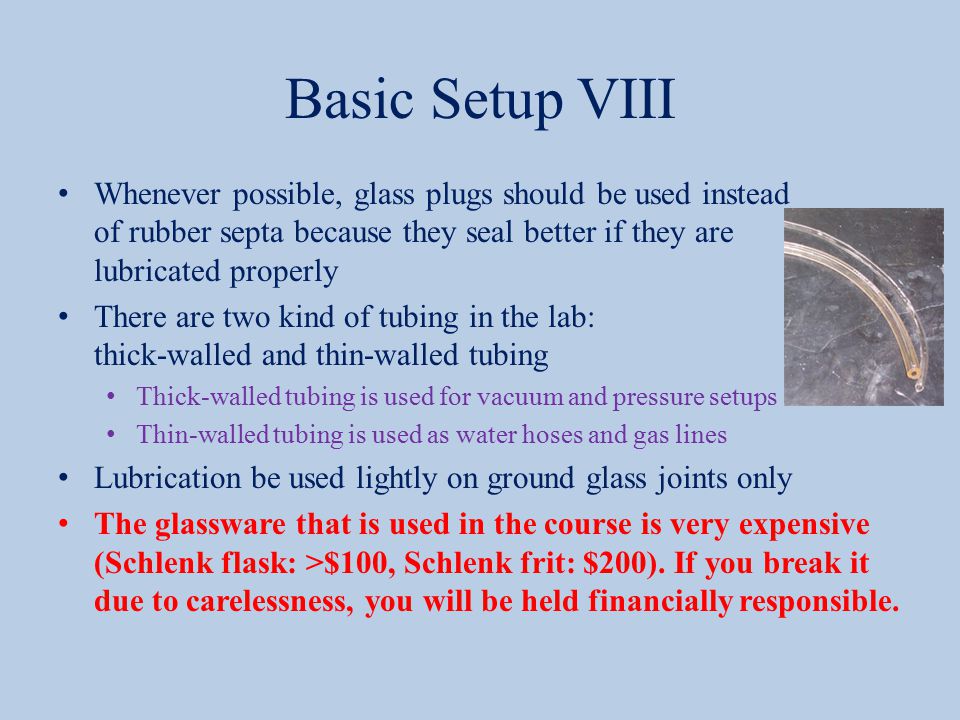 Basic Setup VIII

• Whenever possible, glass plugs should be used instead of rubber septa because they seal better if they are lubricated properly

• There are two kind of tubing in the lab: thick-walled and thin-walled tubing
  • Thick-walled tubing is used for vacuum and pressure setups
  • Thin-walled tubing is used as water hoses and gas lines

• Lubrication be used lightly on ground glass joints only

• The glassware that is used in the course is very expensive (Schlenk flask: >\$100, Schlenk frit: \$200). If you break it due to carelessness, you will be held financially responsible.